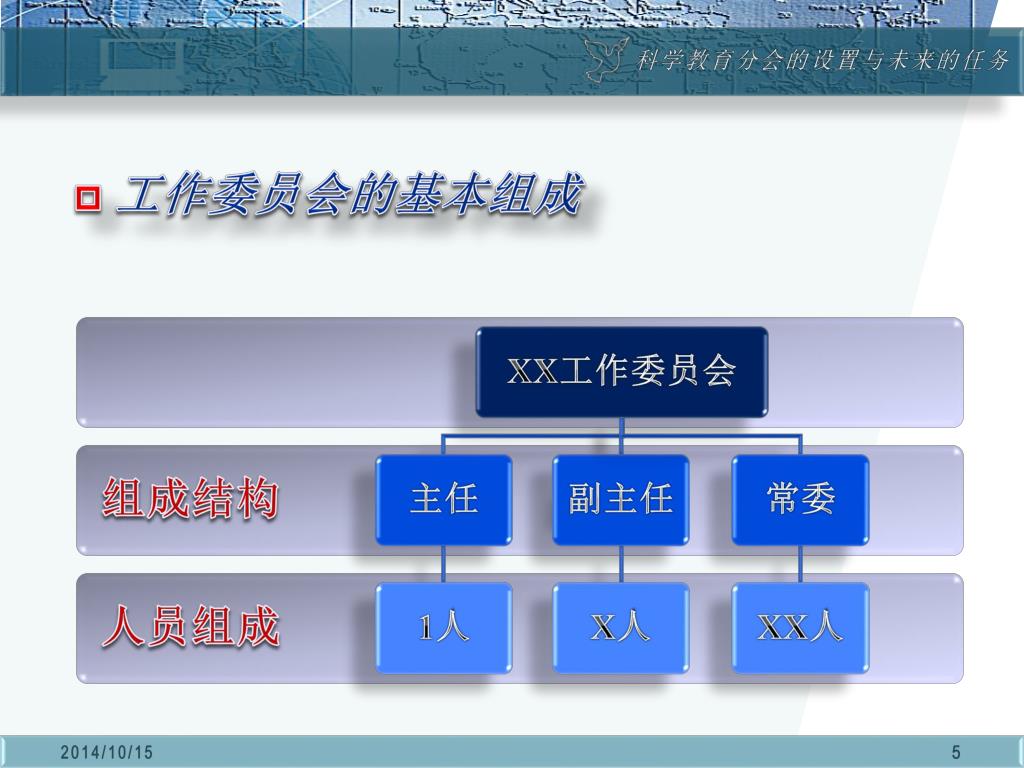 科学教育分会的设置与未来的任务

工作委员会的基本组成

XX工作委员会

组成结构

主任

副主任

常委

人员组成

1人

X人

XX人

2014/10/15

5